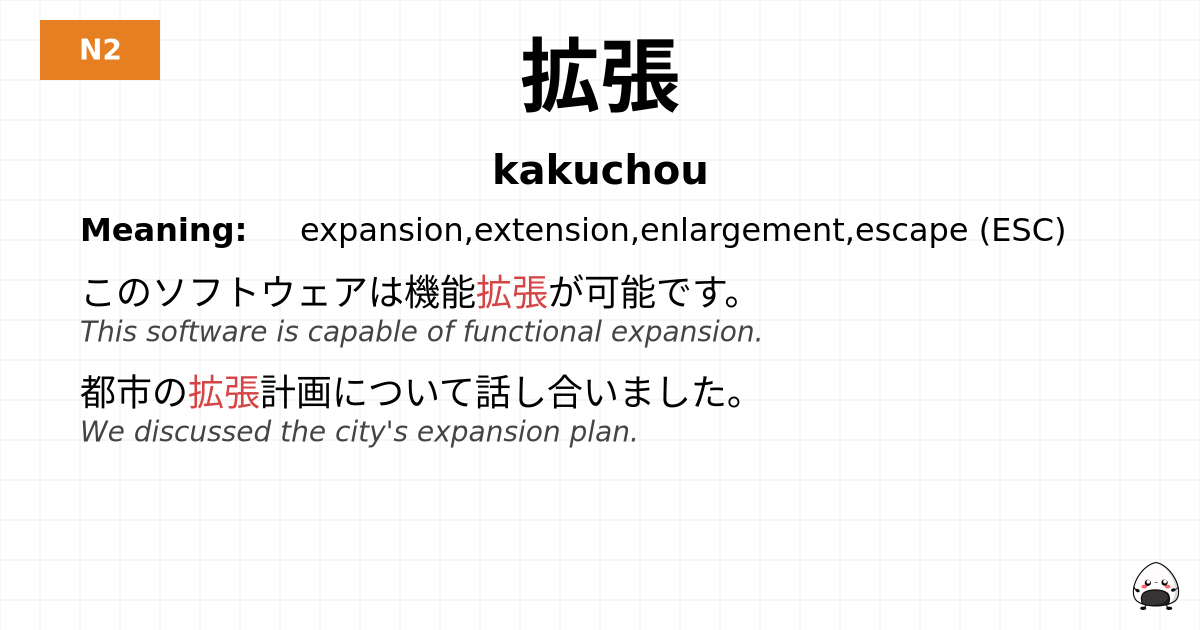 N2

拡張

kakuchou

Meaning: expansion,extension,enlargement,escape (ESC)

このソフトウェアは機能拡張が可能です。
This software is capable of functional expansion.

都市の拡張計画について話し合いました。
We discussed the city's expansion plan.